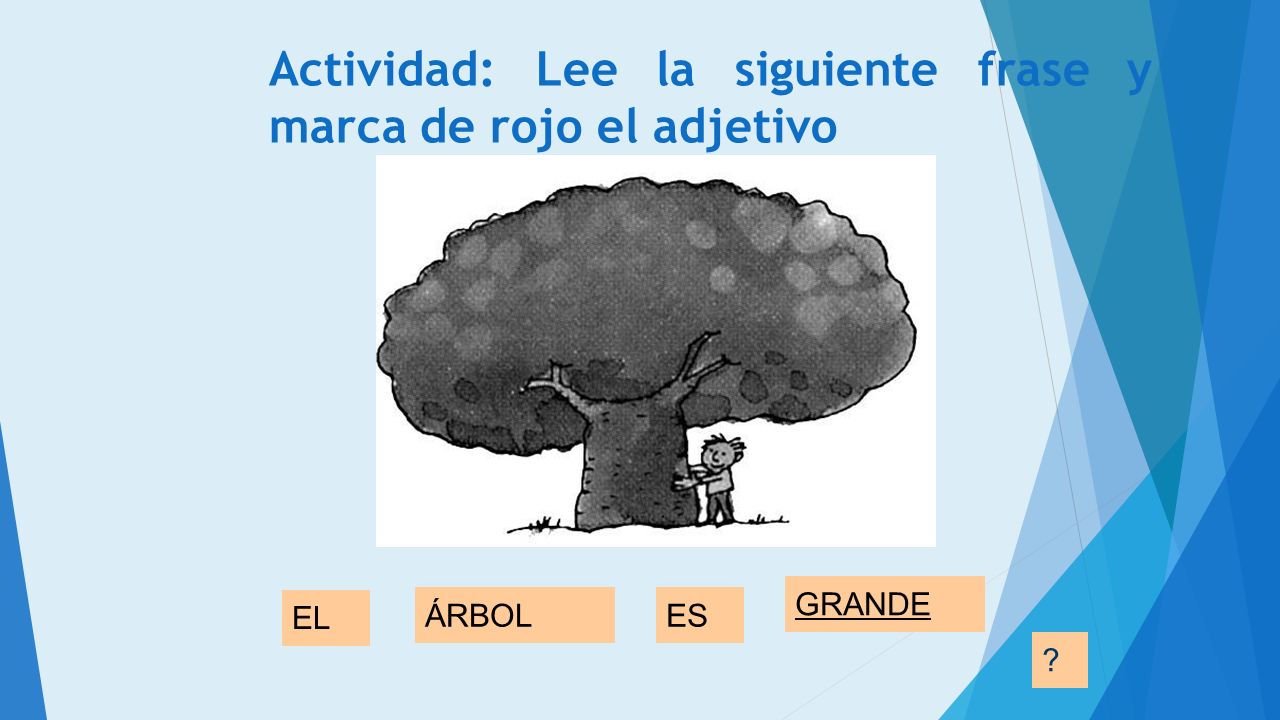 Actividad: Lee la siguiente frase y marca de rojo el adjetivo

EL ÁRBOL ES GRANDE

?